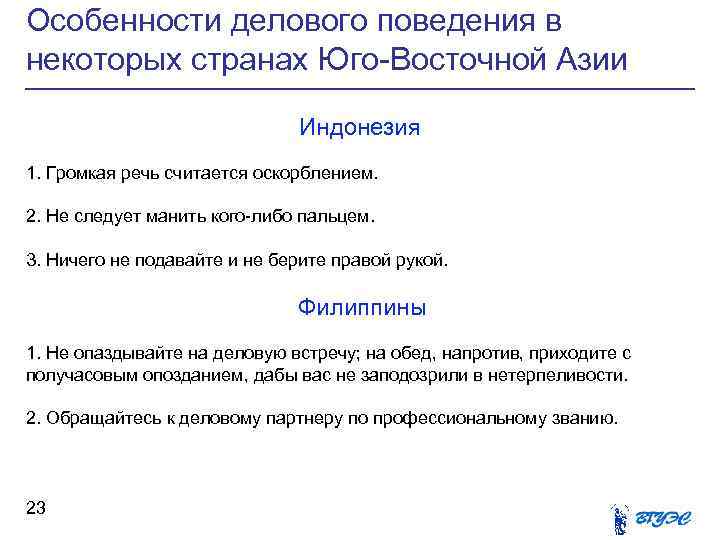 Особенности делового поведения в некоторых странах Юго-Восточной Азии

Индонезия

1. Громкая речь считается оскорблением.

2. Не следует манить кого-либо пальцем.

3. Ничего не подавайте и не берите правой рукой.

Филиппины

1. Не опаздывайте на деловую встречу; на обед, напротив, приходите с получасовым опозданием, дабы вас не заподозрили в нетерпеливости.

2. Обращайтесь к деловому партнеру по профессиональному званию.

23

ВГУЭС